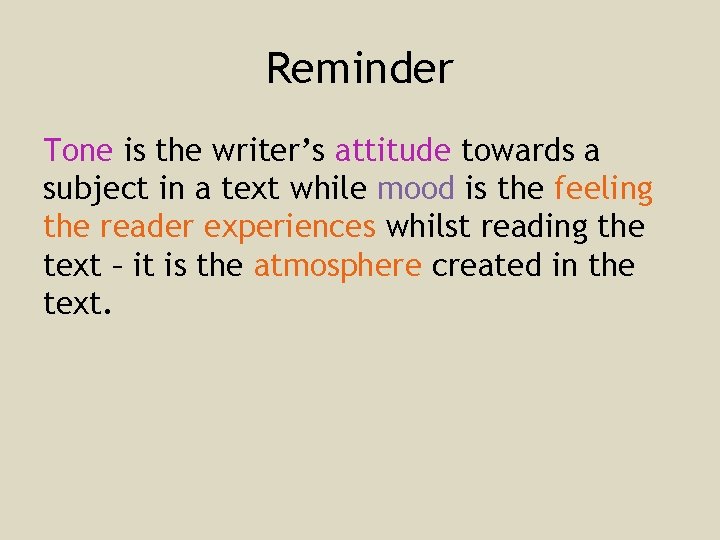 Reminder

Tone is the writer’s attitude towards a subject in a text while mood is the feeling the reader experiences whilst reading the text – it is the atmosphere created in the text.